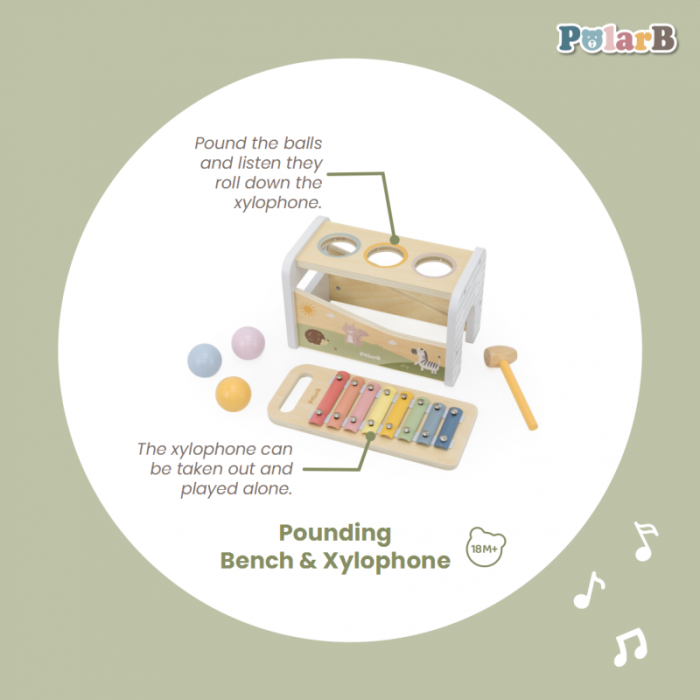 PolarB

Pound the balls and listen they roll down the xylophone.

PolarB

PolarB

The xylophone can be taken out and played alone.

Pounding Bench & Xylophone

18M+